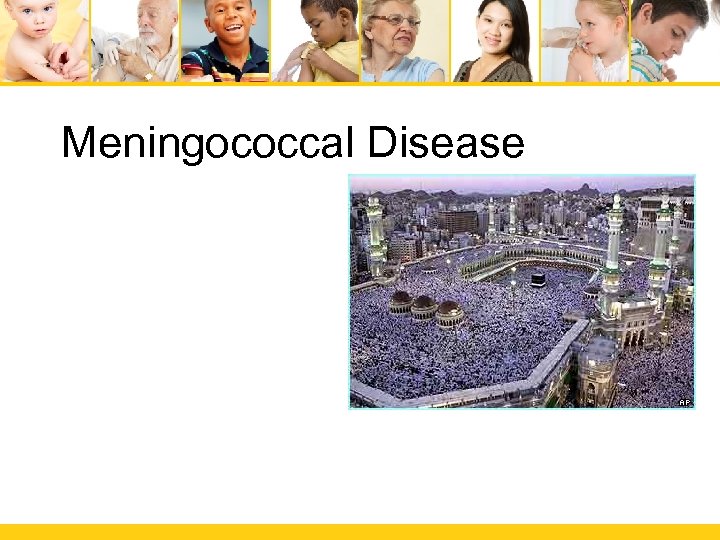 Meningococcal Disease

AP